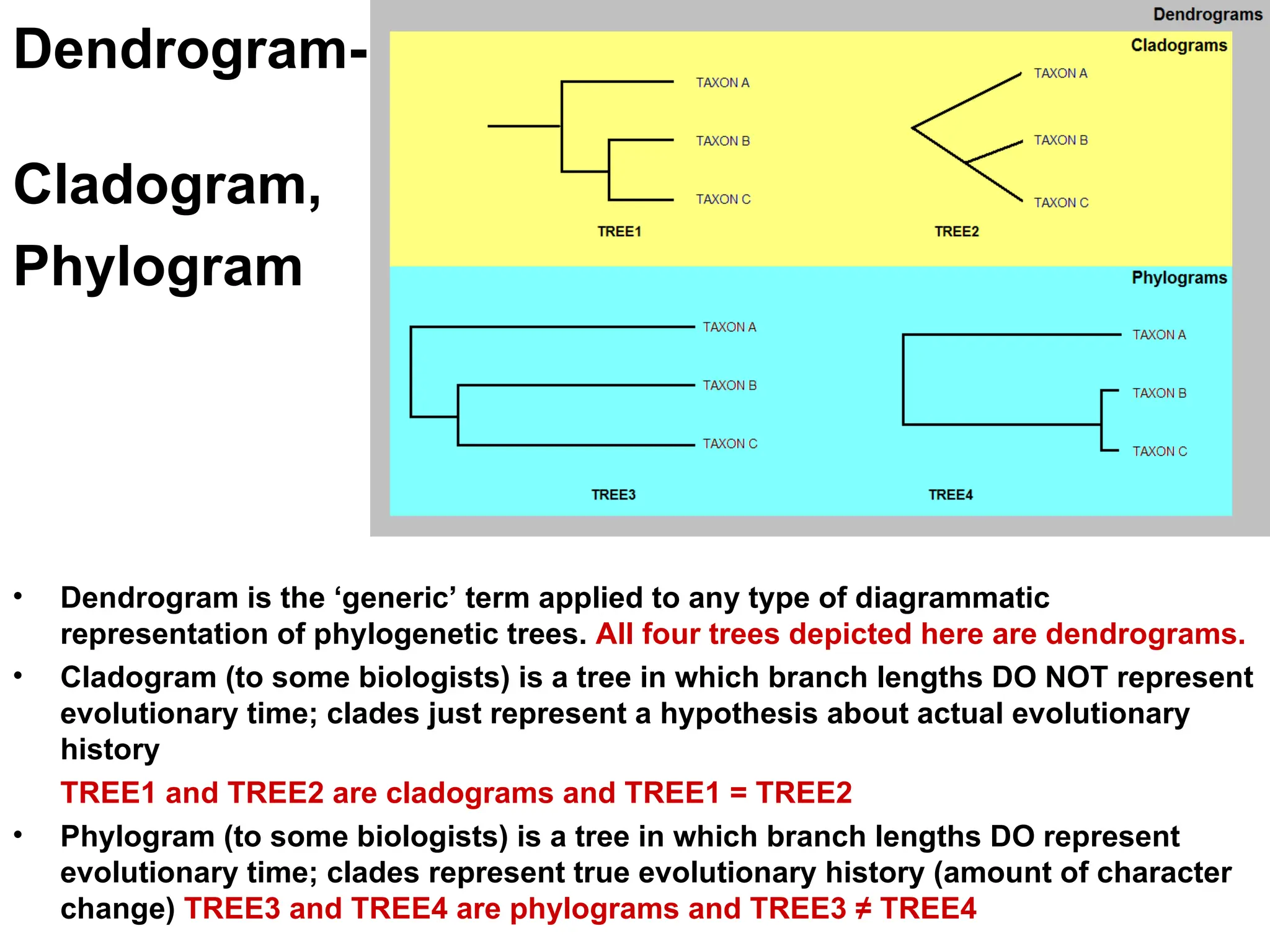 Dendrogram-

Cladogram,

Phylogram

Dendrograms

Cladograms

TAXON A

TAXON B

TAXON C

TREE1

TAXON A

TAXON B

TAXON C

TREE2

Phylograms

TAXON A

TAXON B

TAXON C

TREE3

TAXON A

TAXON B

TAXON C

TREE4

• Dendrogram is the ‘generic’ term applied to any type of diagrammatic representation of phylogenetic trees. All four trees depicted here are dendrograms.

• Cladogram (to some biologists) is a tree in which branch lengths DO NOT represent evolutionary time; clades just represent a hypothesis about actual evolutionary history

TREE1 and TREE2 are cladograms and TREE1 = TREE2

• Phylogram (to some biologists) is a tree in which branch lengths DO represent evolutionary time; clades represent true evolutionary history (amount of character change) TREE3 and TREE4 are phylograms and TREE3 ≠ TREE4